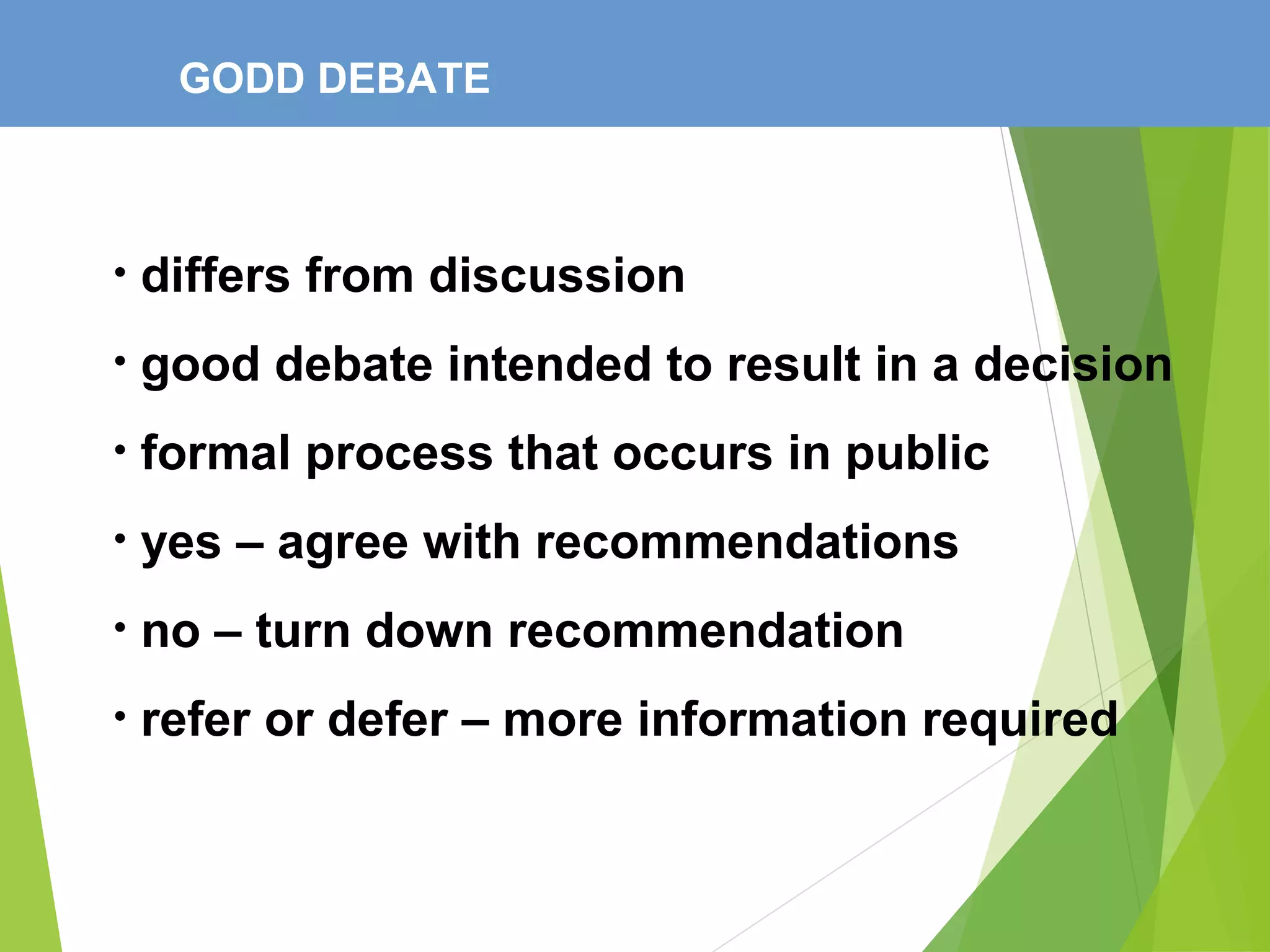 GODD DEBATE

• differs from discussion
• good debate intended to result in a decision
• formal process that occurs in public
• yes – agree with recommendations
• no – turn down recommendation
• refer or defer – more information required